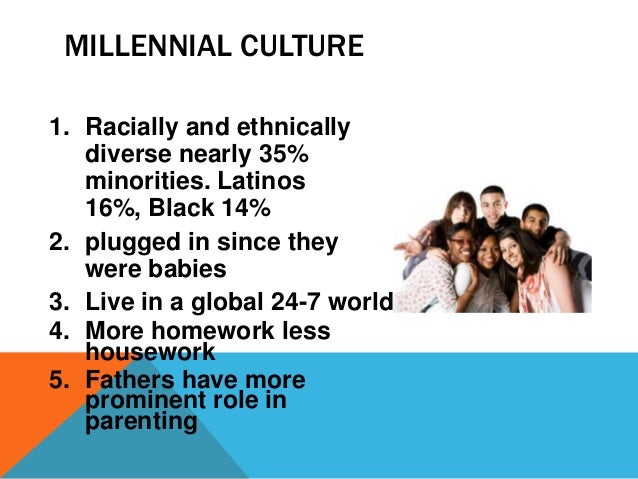 MILLENNIAL CULTURE

1. Racially and ethnically diverse nearly 35% minorities. Latinos 16%, Black 14%
2. plugged in since they were babies
3. Live in a global 24-7 world
4. More homework less housework
5. Fathers have more prominent role in parenting